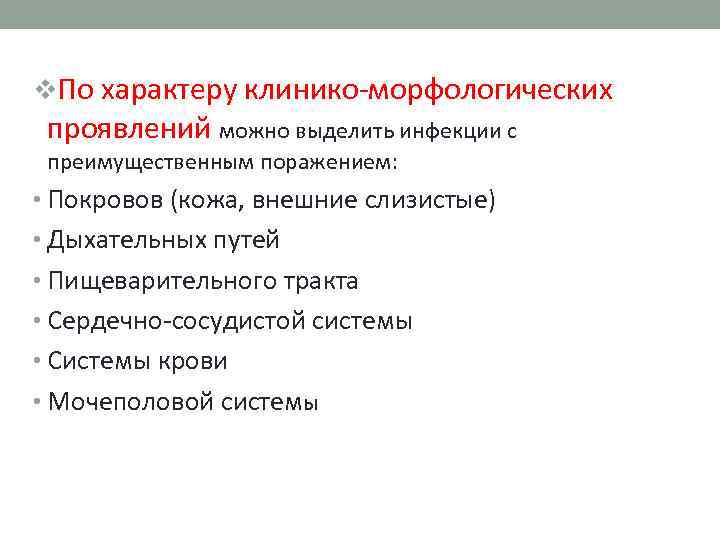 ❖По характеру клинико-морфологических проявлений можно выделить инфекции с преимущественным поражением:

• Покровов (кожа, внешние слизистые)
• Дыхательных путей
• Пищеварительного тракта
• Сердечно-сосудистой системы
• Системы крови
• Мочеполовой системы